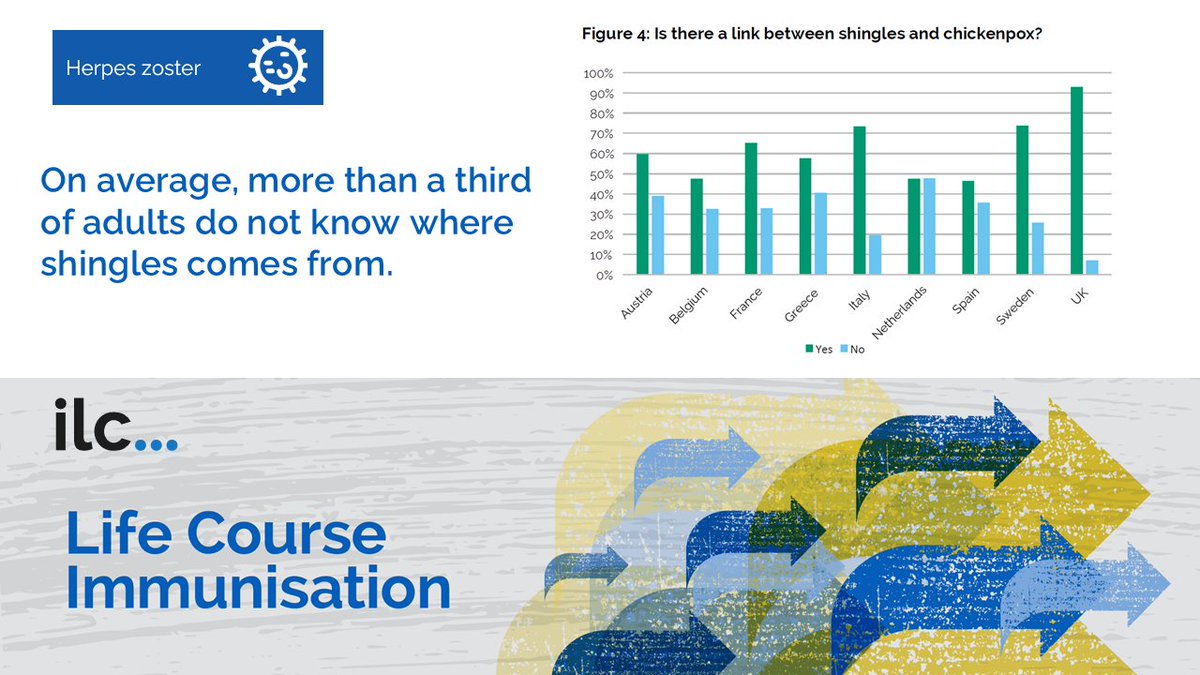 Herpes zoster

On average, more than a third of adults do not know where shingles comes from.

Figure 4: Is there a link between shingles and chickenpox?

100%
90%
80%
70%
60%
50%
40%
30%
20%
10%
0%

Austria
Belgium
France
Greece
Italy
Netherlands
Spain
Sweden
UK

Yes No

ilc...

Life Course Immunisation